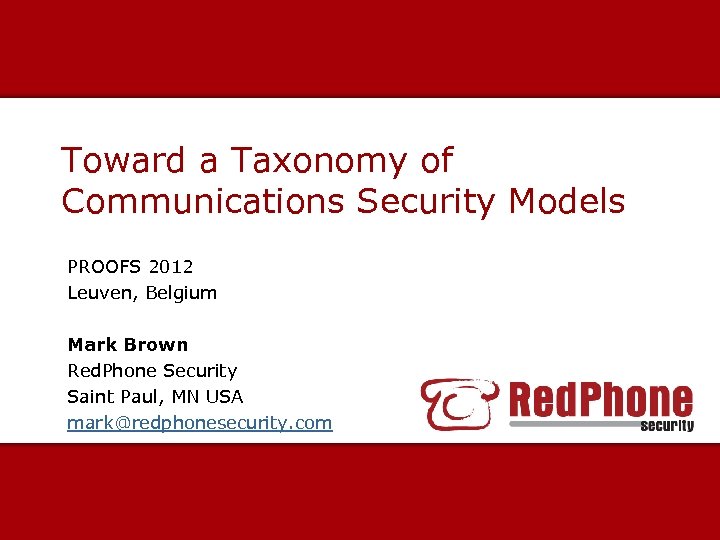 Toward a Taxonomy of Communications Security Models

PROOFS 2012
Leuven, Belgium

Mark Brown
RedPhone Security
Saint Paul, MN USA
mark@redphonesecurity.com

RedPhone
security